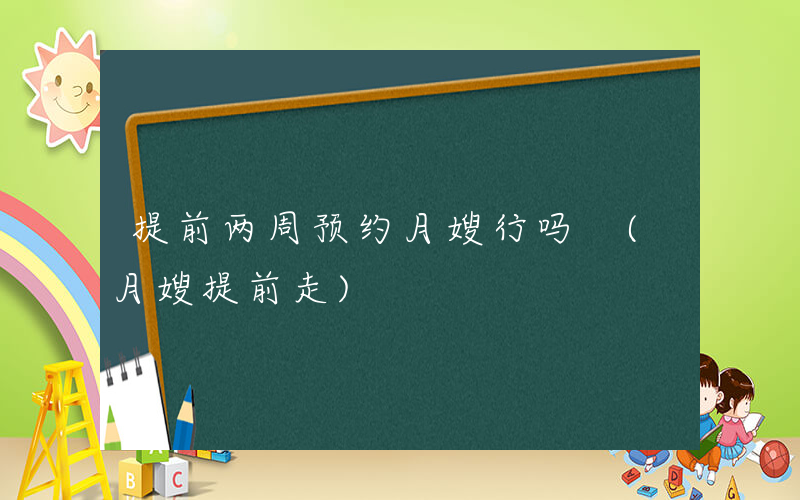 提前两周预约月嫂行吗 （月嫂提前走）

A
B C
D
G